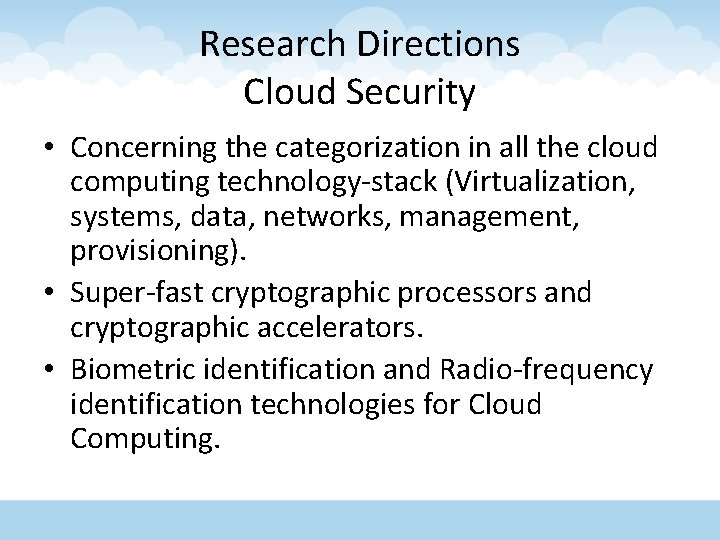 Research Directions
Cloud Security

• Concerning the categorization in all the cloud computing technology-stack (Virtualization, systems, data, networks, management, provisioning).
• Super-fast cryptographic processors and cryptographic accelerators.
• Biometric identification and Radio-frequency identification technologies for Cloud Computing.